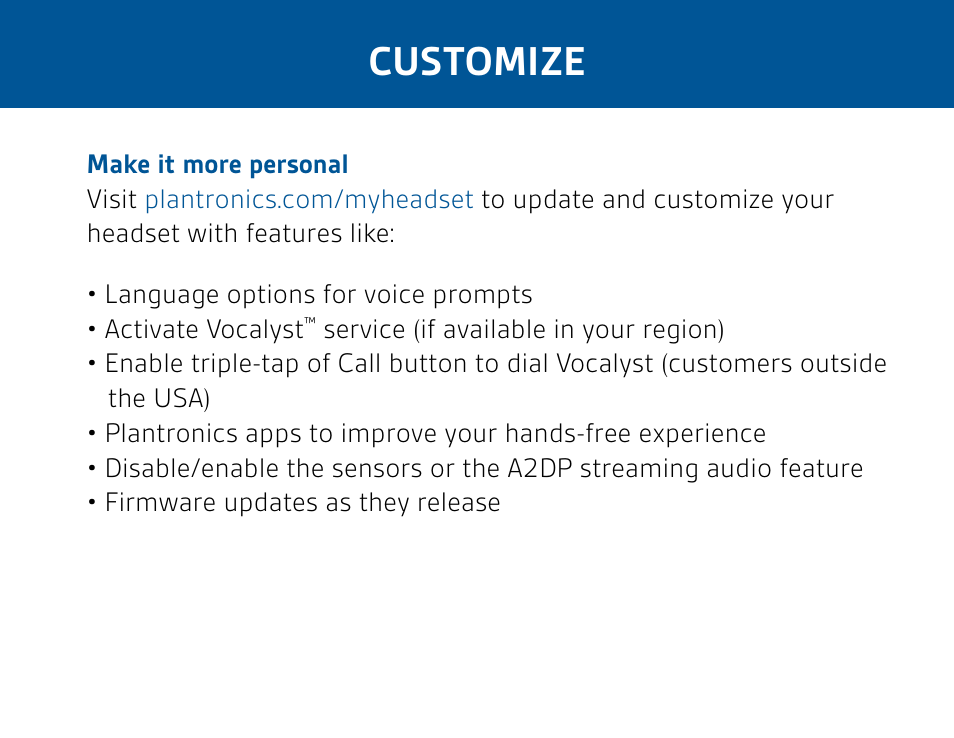 CUSTOMIZE

Make it more personal
Visit plantronics.com/myheadset to update and customize your headset with features like:

• Language options for voice prompts
• Activate Vocalyst™ service (if available in your region)
• Enable triple-tap of Call button to dial Vocalyst (customers outside the USA)
• Plantronics apps to improve your hands-free experience
• Disable/enable the sensors or the A2DP streaming audio feature
• Firmware updates as they release